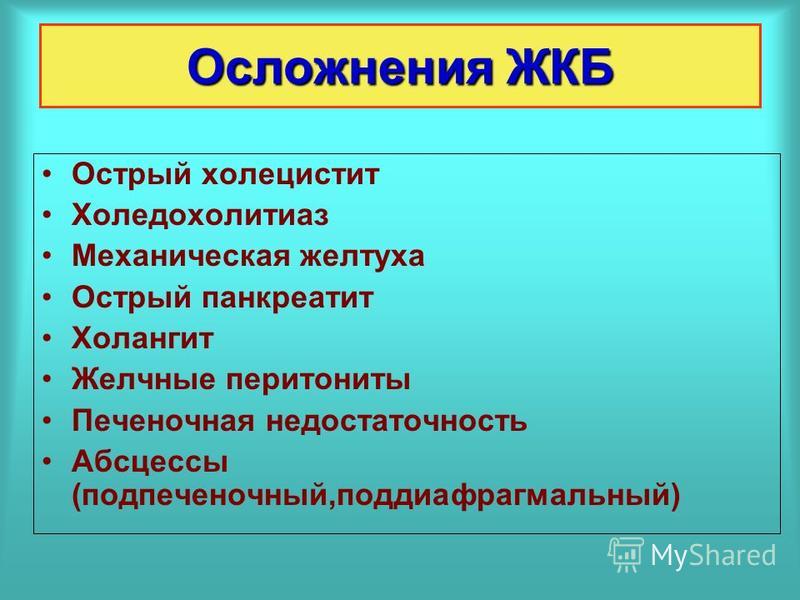 Осложнения ЖКБ

• Острый холецистит
• Холедохолитиаз
• Механическая желтуха
• Острый панкреатит
• Холангит
• Желчные перитониты
• Печеночная недостаточность
• Абсцессы (подпеченочный,поддиафрагмальный)

MyShared